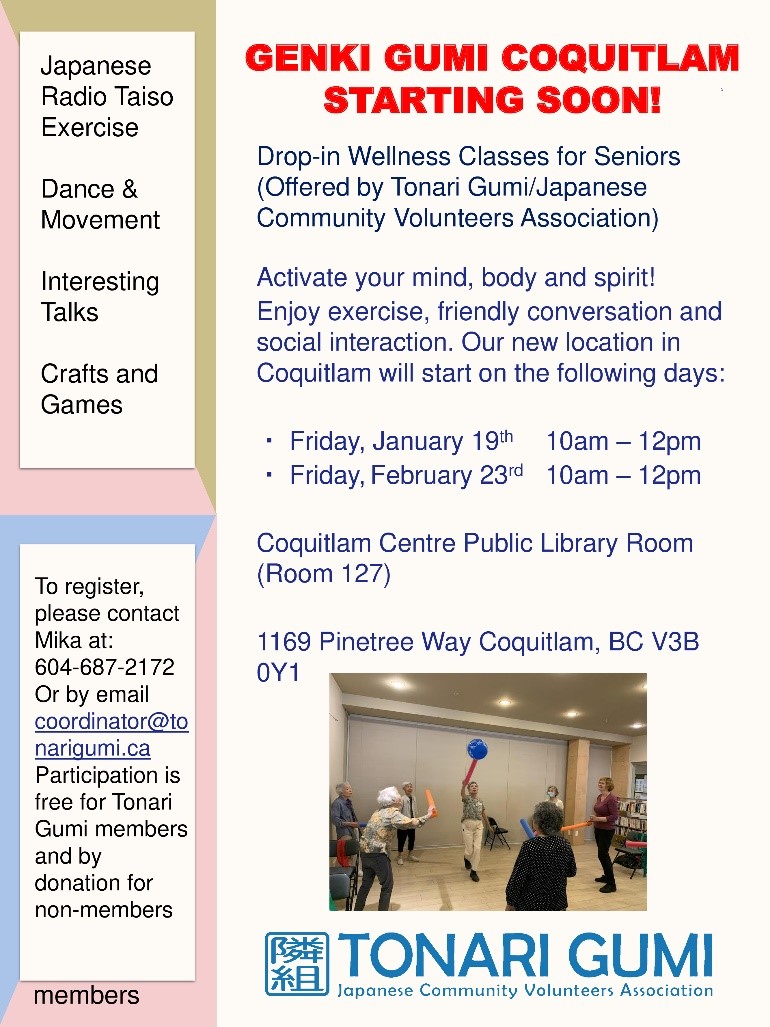 Japanese Radio Taiso Exercise

Dance & Movement

Interesting Talks

Crafts and Games

To register, please contact Mika at: 604-687-2172 Or by email coordinator@tonarigumi.ca Participation is free for Tonari Gumi members and by donation for non-members

members

GENKI GUMI COQUITLAM STARTING SOON!

Drop-in Wellness Classes for Seniors (Offered by Tonari Gumi/Japanese Community Volunteers Association)

Activate your mind, body and spirit! Enjoy exercise, friendly conversation and social interaction. Our new location in Coquitlam will start on the following days:

・ Friday, January 19$^{th}$ 10am – 12pm
・ Friday, February 23$^{rd}$ 10am – 12pm

Coquitlam Centre Public Library Room (Room 127)

1169 Pinetree Way Coquitlam, BC V3B 0Y1

隣組 TONARI GUMI
Japanese Community Volunteers Association